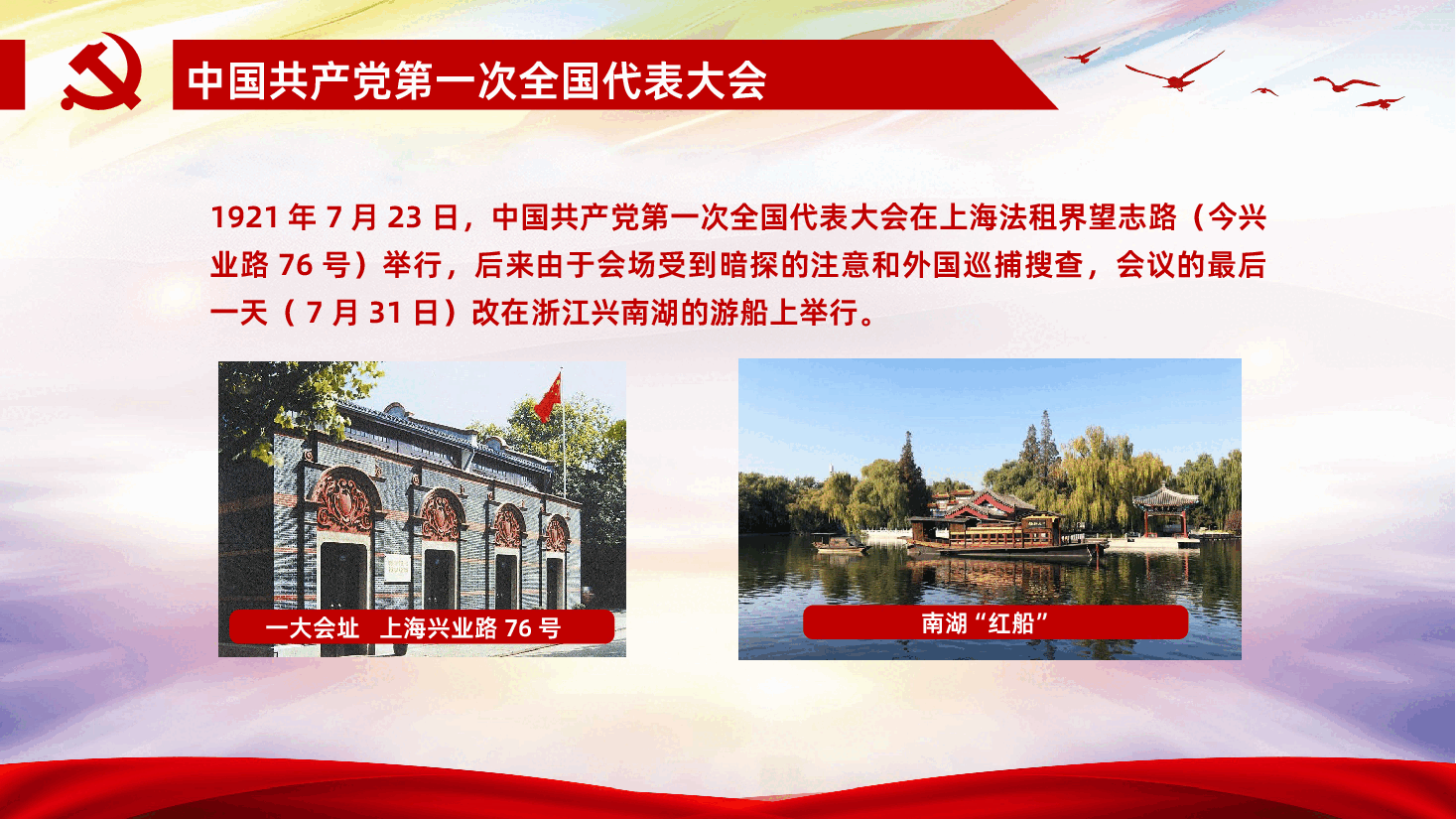 中国共产党第一次全国代表大会

1921 年 7 月 23 日，中国共产党第一次全国代表大会在上海法租界望志路（今兴业路 76 号）举行，后来由于会场受到暗探的注意和外国巡捕搜查，会议的最后一天（ 7 月 31 日）改在浙江兴南湖的游船上举行。

一大会址　上海兴业路 76 号

南湖“红船”